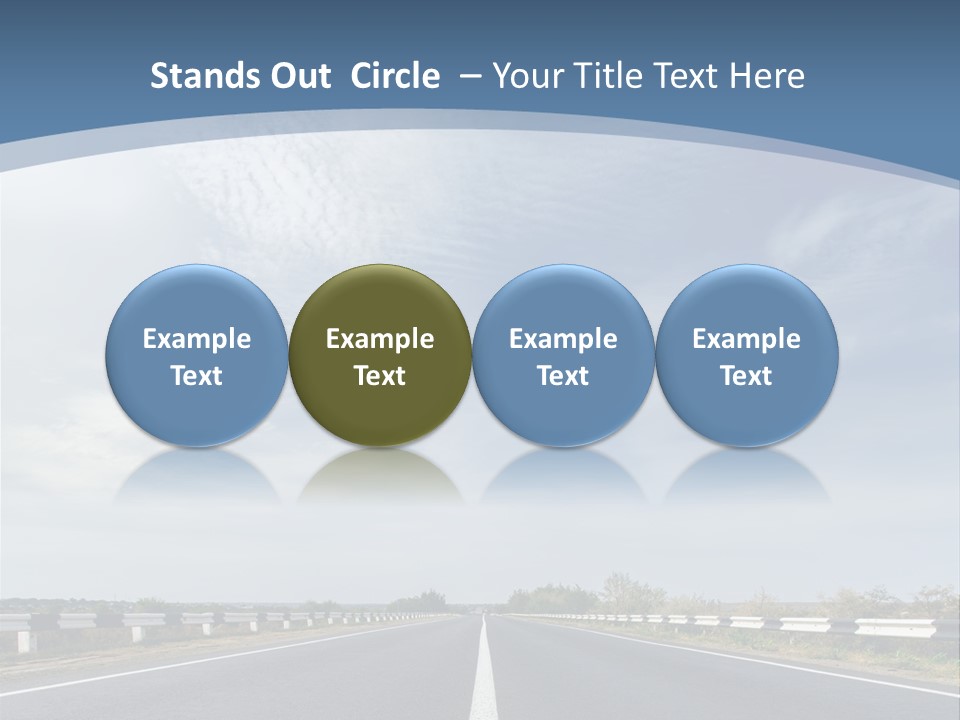 Stands Out Circle – Your Title Text Here

Example Text

Example Text

Example Text

Example Text